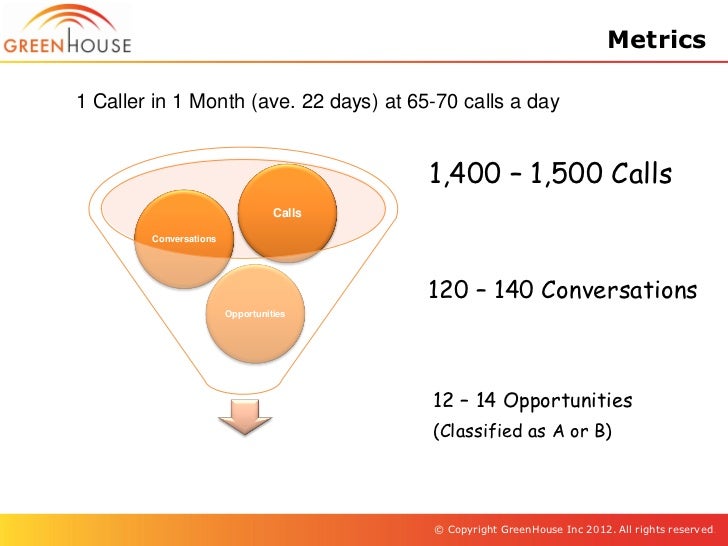 GREENHOUSE

Metrics

1 Caller in 1 Month (ave. 22 days) at 65-70 calls a day

Calls

Conversations

Opportunities

1,400 – 1,500 Calls

120 – 140 Conversations

12 – 14 Opportunities
(Classified as A or B)

© Copyright GreenHouse Inc 2012. All rights reserved